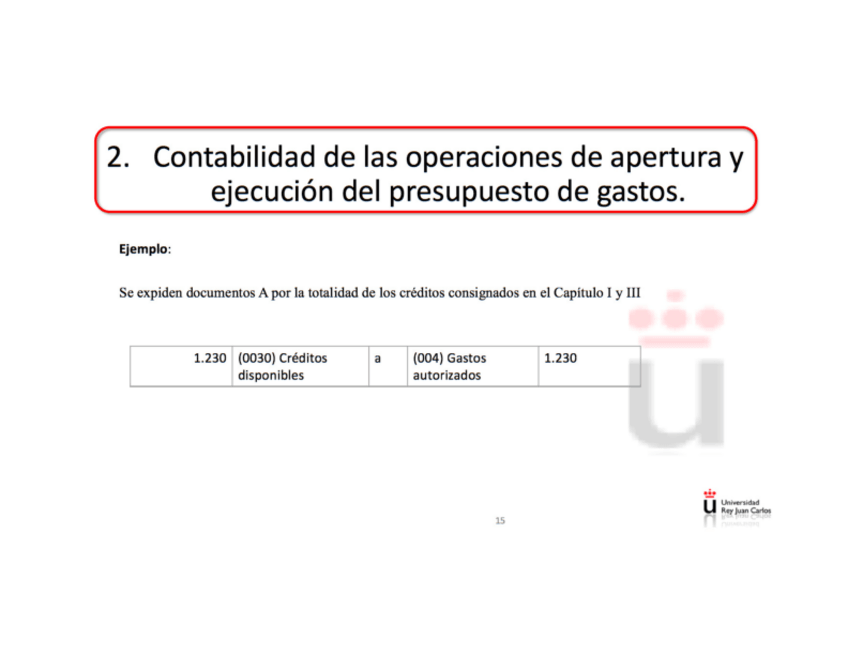 2. Contabilidad de las operaciones de apertura y ejecución del presupuesto de gastos.

Ejemplo:

Se expiden documentos A por la totalidad de los créditos consignados en el Capítulo I y III

| 1.230 | (0030) Créditos disponibles | a | (004) Gastos autorizados | 1.230 |
|---|---|---|---|---|

15

Universidad Rey Juan Carlos